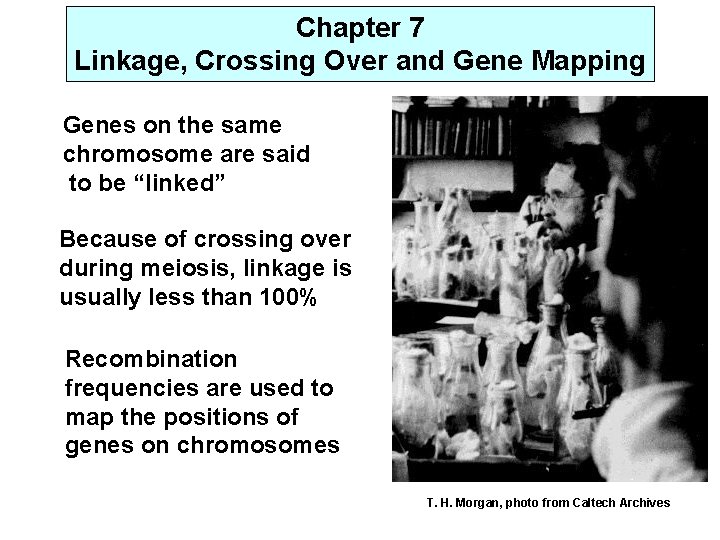 Chapter 7
Linkage, Crossing Over and Gene Mapping

Genes on the same chromosome are said to be “linked”

Because of crossing over during meiosis, linkage is usually less than 100%

Recombination frequencies are used to map the positions of genes on chromosomes

T. H. Morgan, photo from Caltech Archives